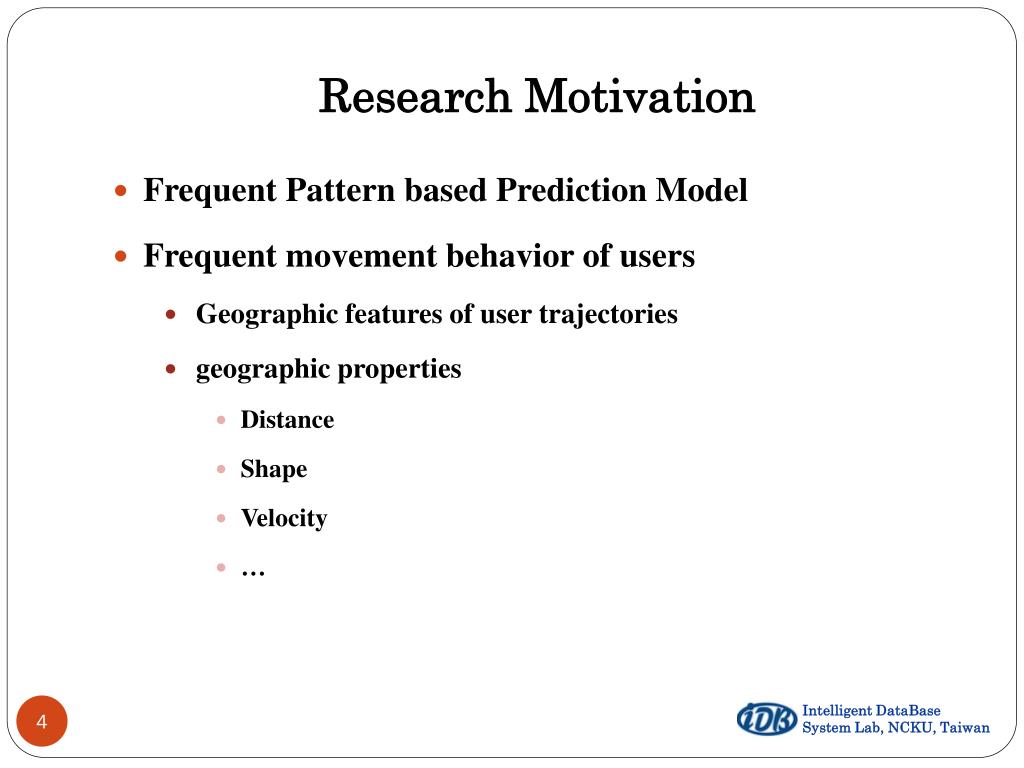 Research Motivation

Frequent Pattern based Prediction Model

Frequent movement behavior of users

Geographic features of user trajectories

geographic properties

Distance

Shape

Velocity

…

4

iDB

Intelligent DataBase System Lab, NCKU, Taiwan